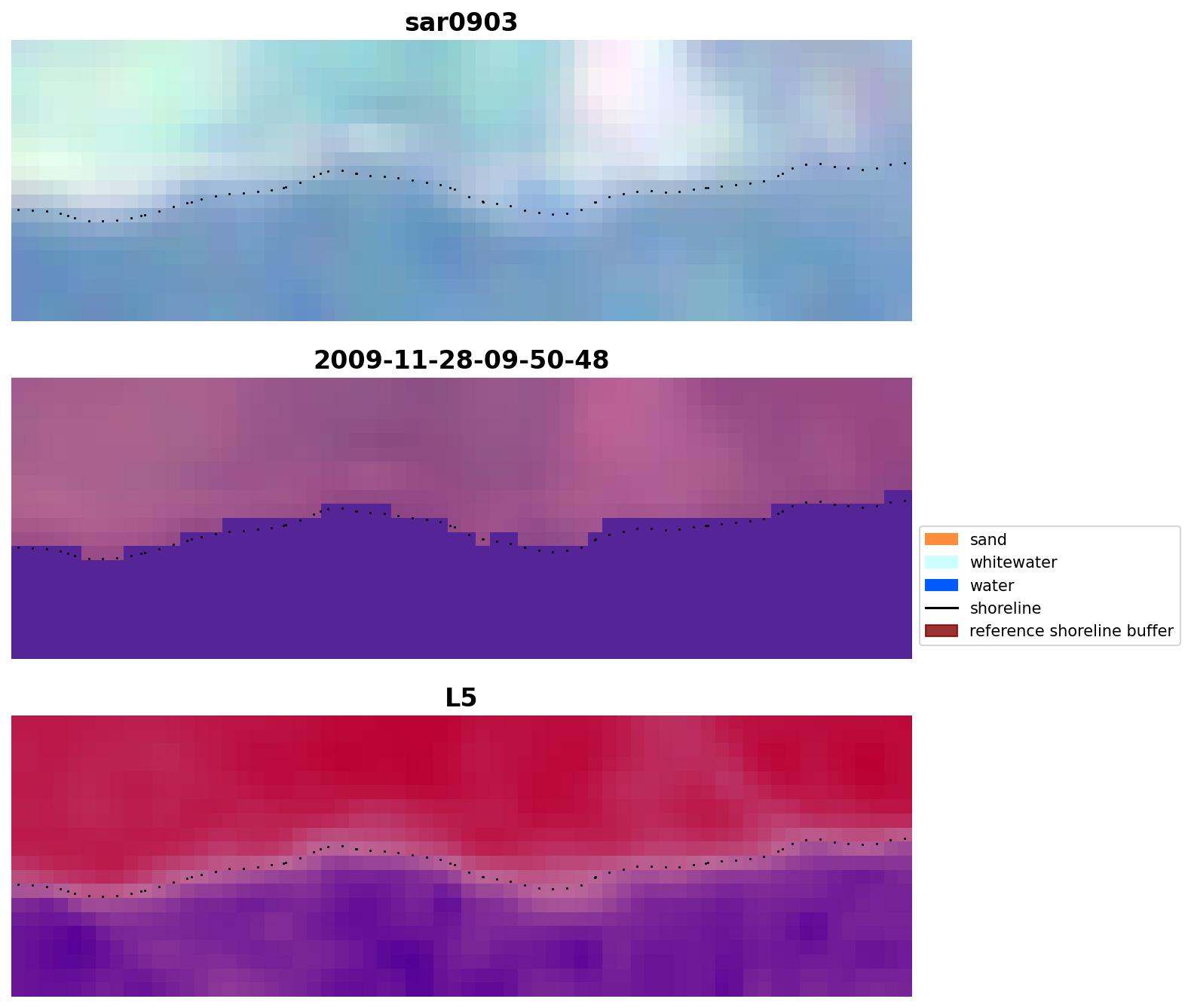 sar0903

2009-11-28-09-50-48

sand
whitewater
water
shoreline
reference shoreline buffer

L5